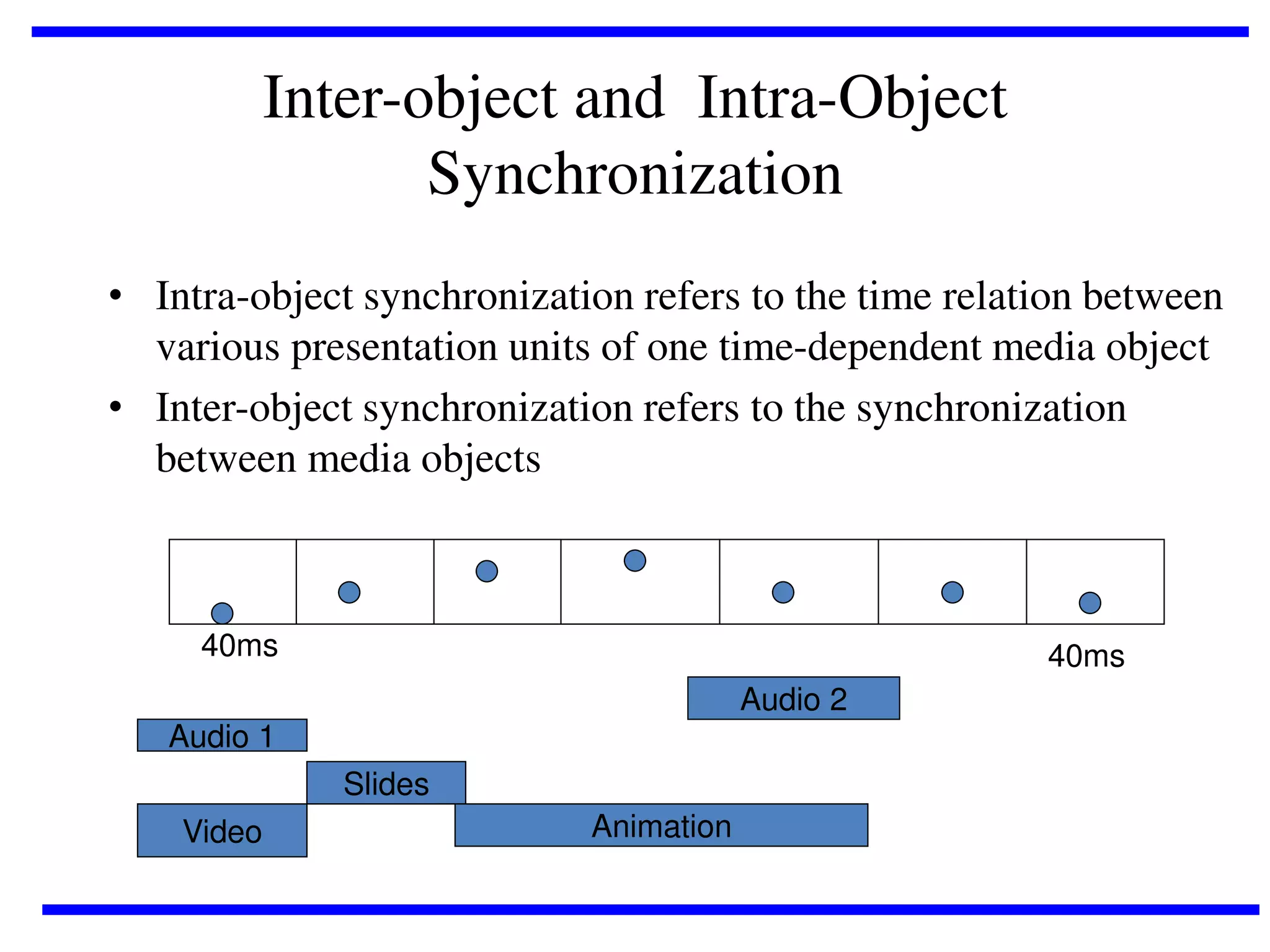 Inter-object and Intra-Object Synchronization

• Intra-object synchronization refers to the time relation between various presentation units of one time-dependent media object

• Inter-object synchronization refers to the synchronization between media objects

40ms

40ms

Audio 2

Audio 1

Slides

Video

Animation